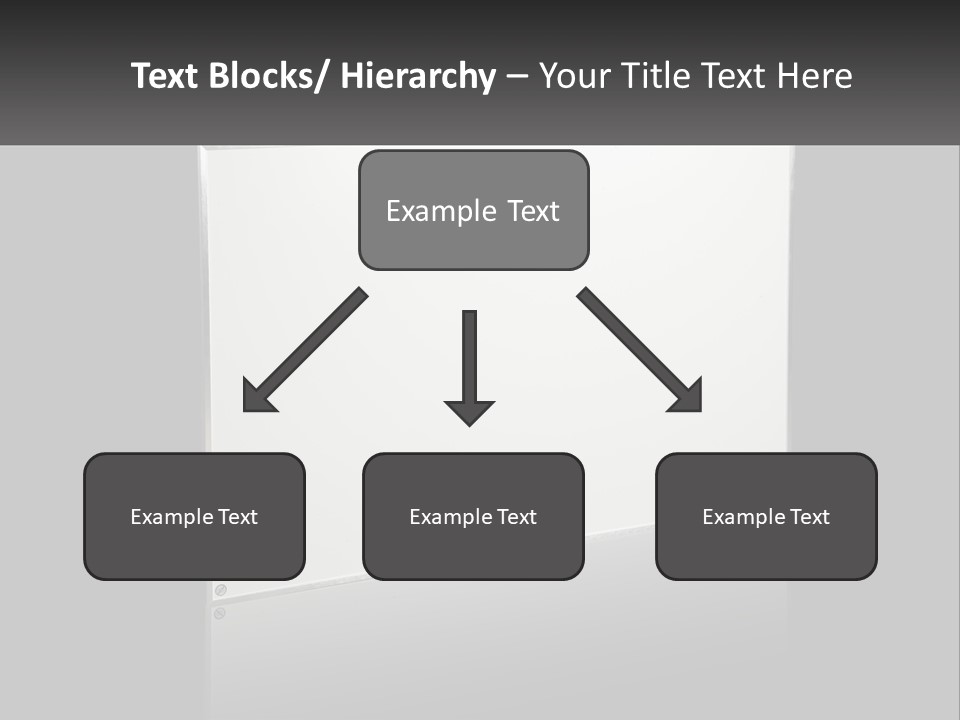 Text Blocks/ Hierarchy – Your Title Text Here

Example Text

Example Text

Example Text

Example Text